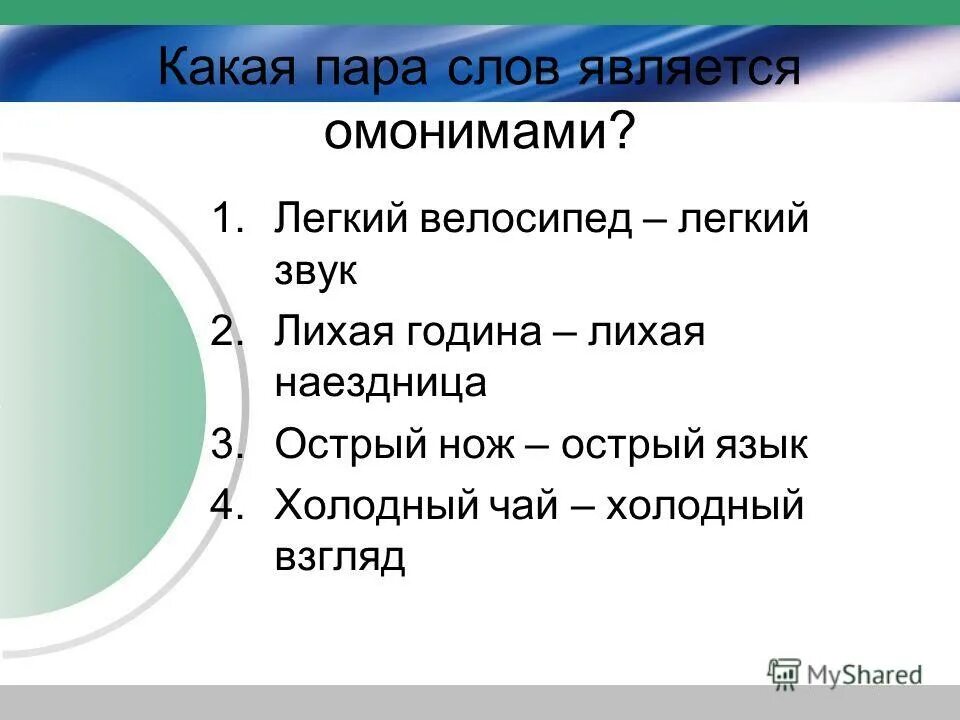 Какая пара слов является омонимами?

1. Легкий велосипед – легкий звук
2. Лихая година – лихая наездница
3. Острый нож – острый язык
4. Холодный чай – холодный взгляд

MyShared